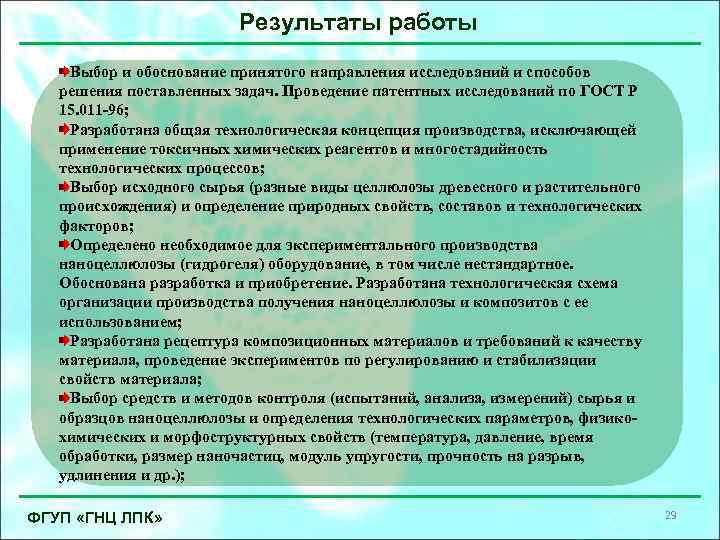 Результаты работы

Выбор и обоснование принятого направления исследований и способов решения поставленных задач. Проведение патентных исследований по ГОСТ Р 15.011-96;

Разработана общая технологическая концепция производства, исключающей применение токсичных химических реагентов и многостадийность технологических процессов;

Выбор исходного сырья (разные виды целлюлозы древесного и растительного происхождения) и определение природных свойств, составов и технологических факторов;

Определено необходимое для экспериментального производства наноцеллюлозы (гидрогеля) оборудование, в том числе нестандартное. Обоснована разработка и приобретение. Разработана технологическая схема организации производства получения наноцеллюлозы и композитов с ее использованием;

Разработана рецептура композиционных материалов и требований к качеству материала, проведение экспериментов по регулированию и стабилизации свойств материала;

Выбор средств и методов контроля (испытаний, анализа, измерений) сырья и образцов наноцеллюлозы и определения технологических параметров, физико-химических и морфоструктурных свойств (температура, давление, время обработки, размер наночастиц, модуль упругости, прочность на разрыв, удлинения и др.);

ФГУП «ГНЦ ЛПК»

29